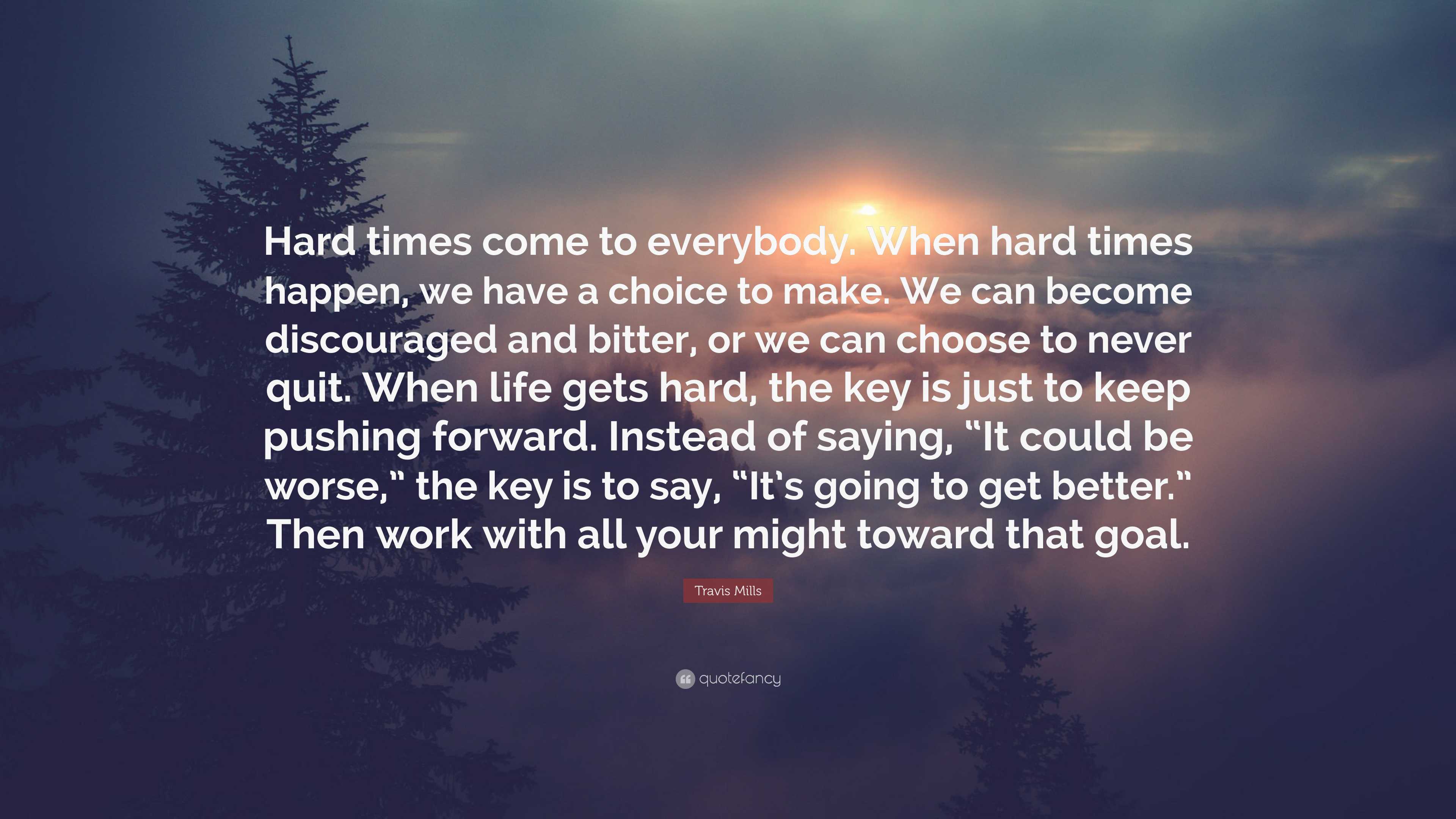 Hard times come to everybody. When hard times happen, we have a choice to make. We can become discouraged and bitter, or we can choose to never quit. When life gets hard, the key is just to keep pushing forward. Instead of saying, “It could be worse,” the key is to say, “It’s going to get better.” Then work with all your might toward that goal.

Travis Mills

quotefancy